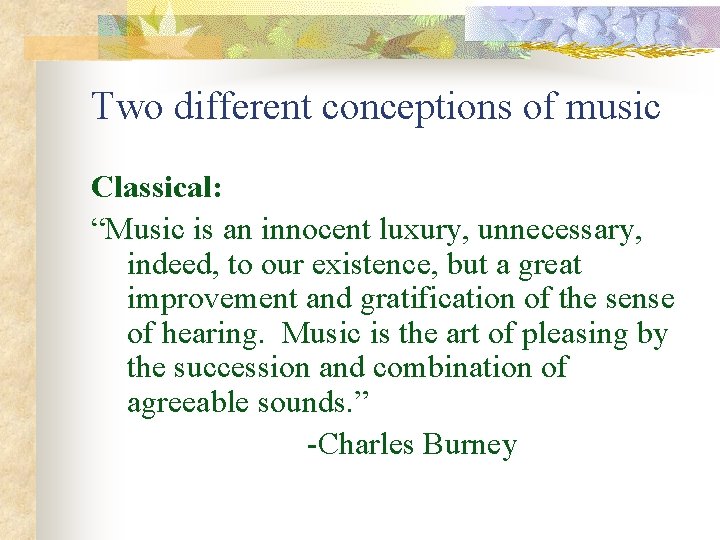 Two different conceptions of music

Classical:

“Music is an innocent luxury, unnecessary, indeed, to our existence, but a great improvement and gratification of the sense of hearing.  Music is the art of pleasing by the succession and combination of agreeable sounds.”

-Charles Burney